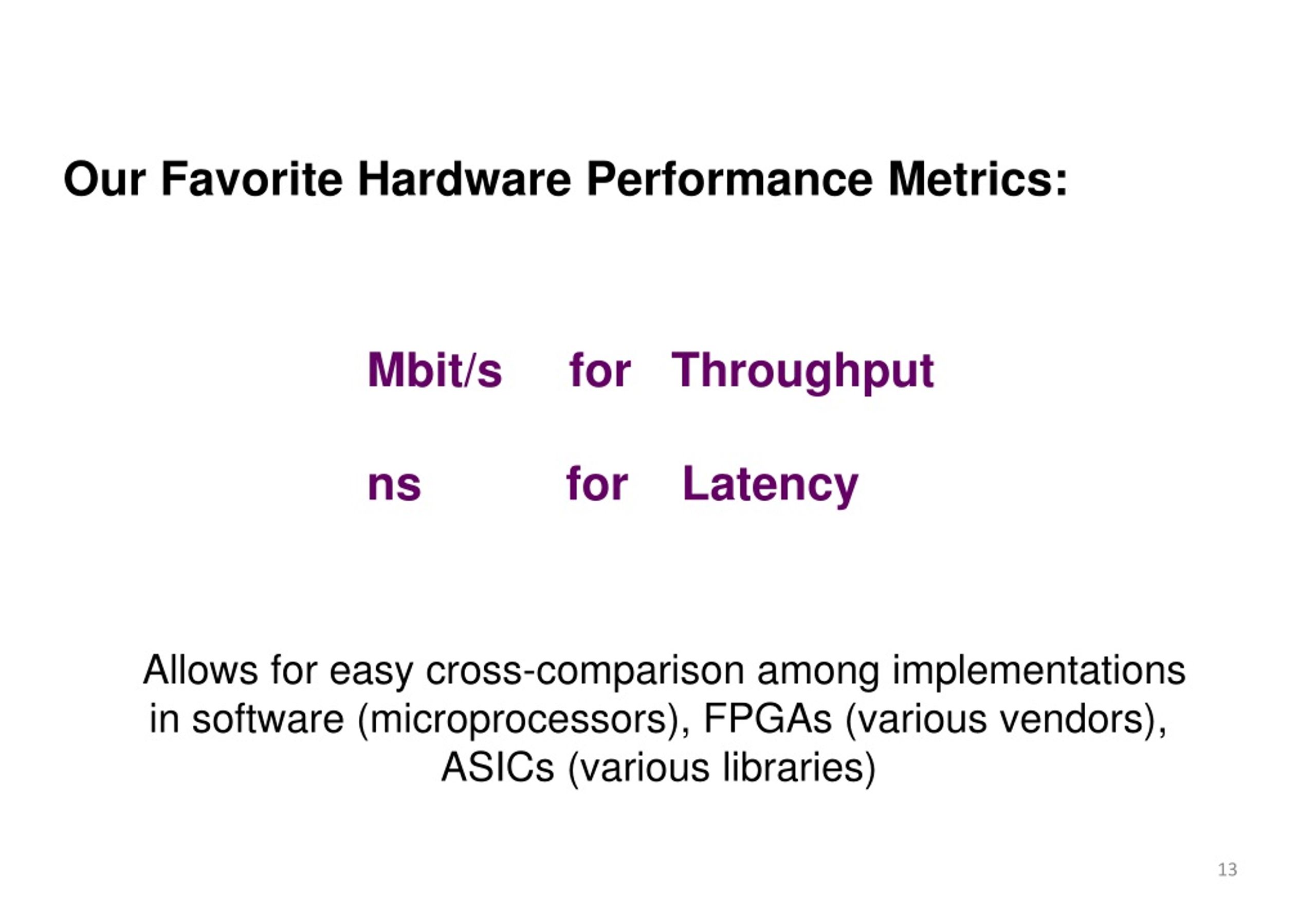 Our Favorite Hardware Performance Metrics:

Mbit/s for Throughput

ns for Latency

Allows for easy cross-comparison among implementations in software (microprocessors), FPGAs (various vendors), ASICs (various libraries)

13